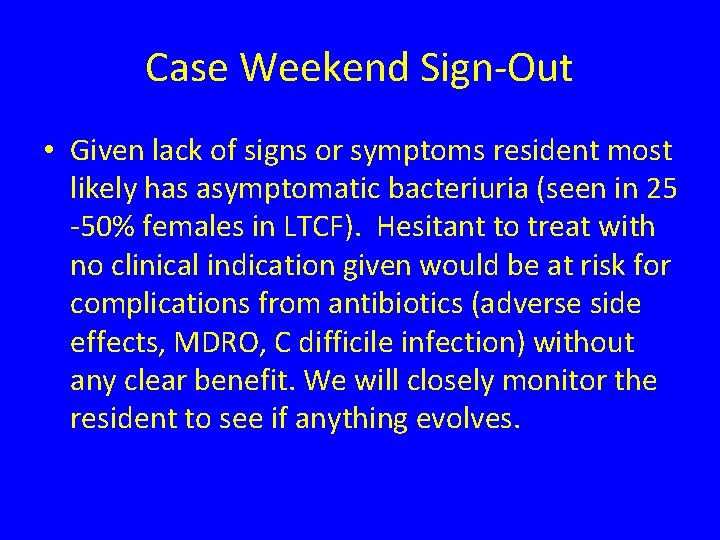 Case Weekend Sign-Out

• Given lack of signs or symptoms resident most likely has asymptomatic bacteriuria (seen in 25 -50% females in LTCF). Hesitant to treat with no clinical indication given would be at risk for complications from antibiotics (adverse side effects, MDRO, C difficile infection) without any clear benefit. We will closely monitor the resident to see if anything evolves.